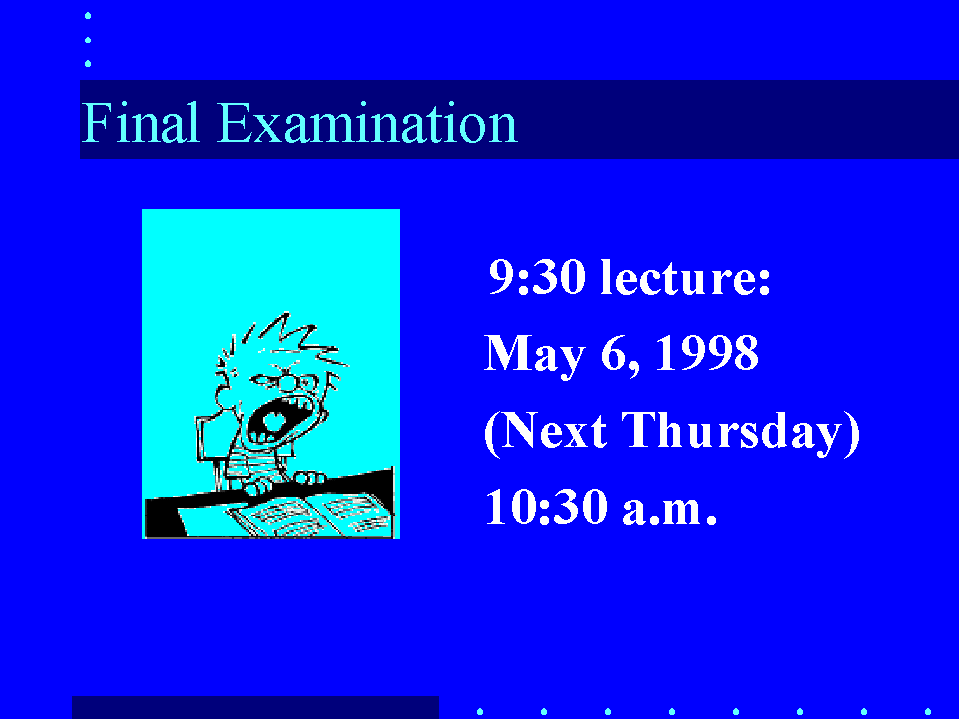 Final Examination

9:30 lecture:
May 6, 1998
(Next Thursday)
10:30 a.m.